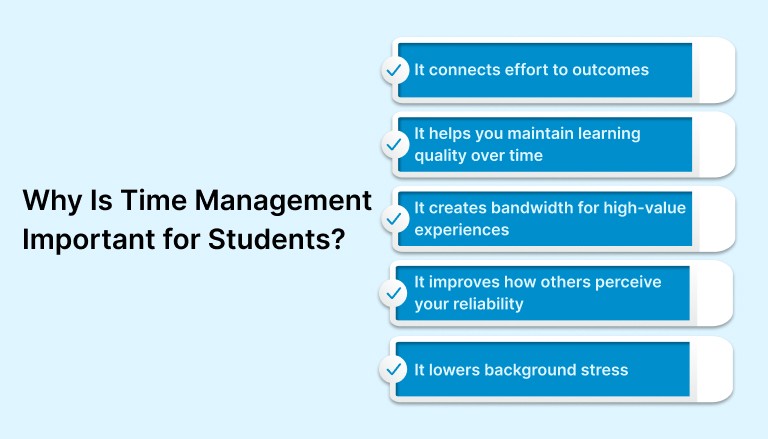 Why Is Time Management Important for Students?

It connects effort to outcomes

It helps you maintain learning quality over time

It creates bandwidth for high-value experiences

It improves how others perceive your reliability

It lowers background stress